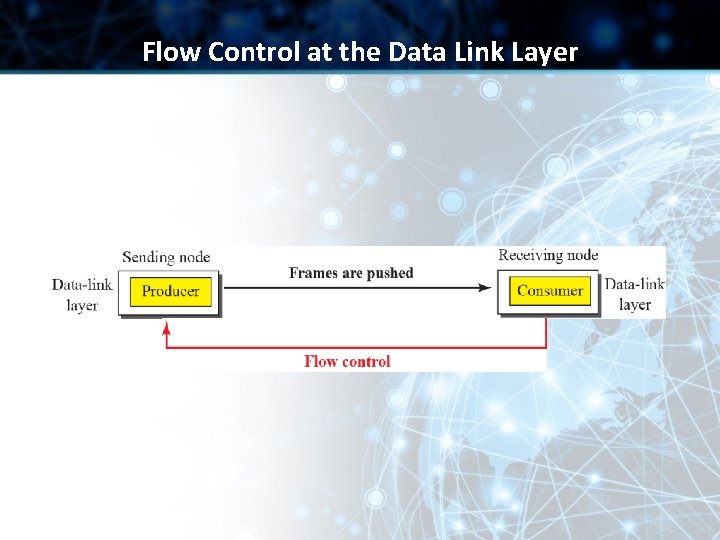 Flow Control at the Data Link Layer

Sending node

Data-link layer

Producer

Frames are pushed

Receiving node

Consumer

Data-link layer

Flow control